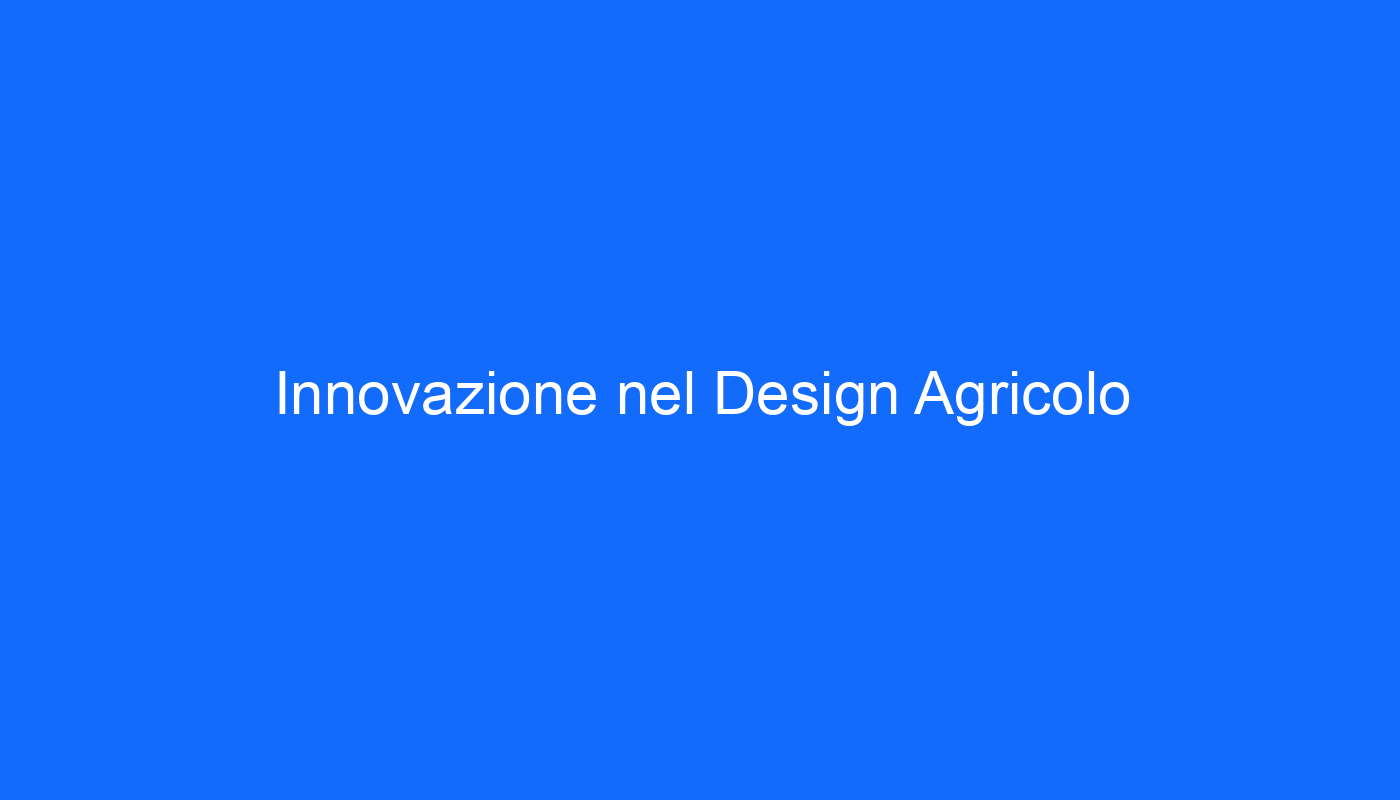 Innovazione nel Design Agricolo